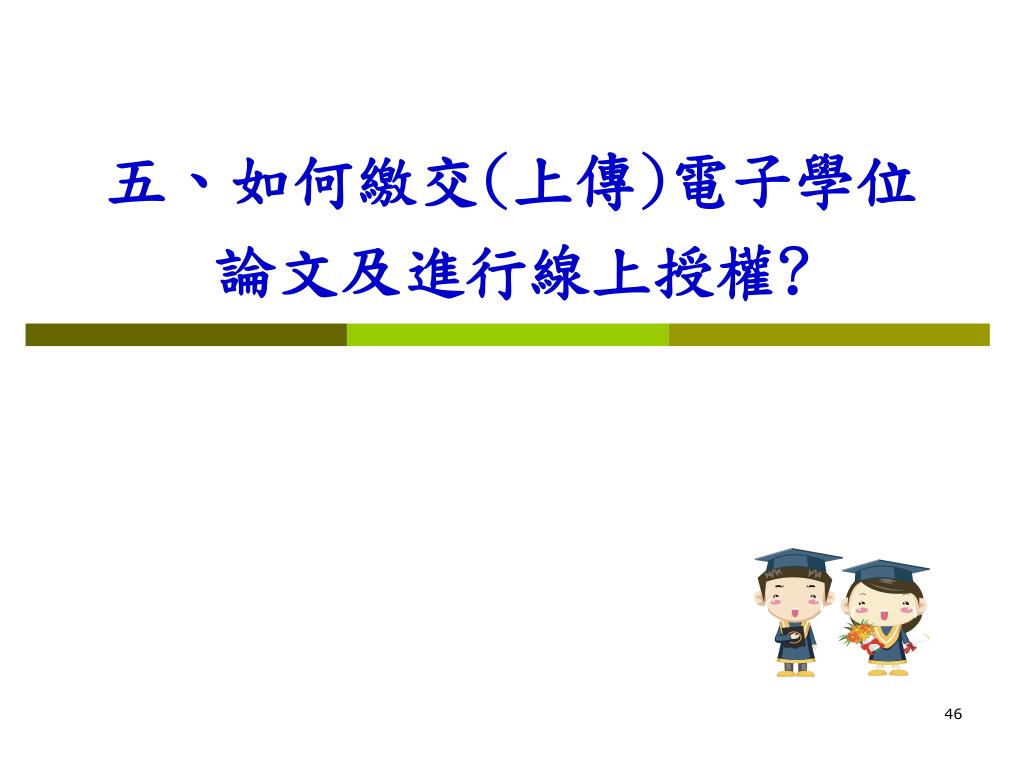 五、如何繳交(上傳)電子學位論文及進行線上授權?

46